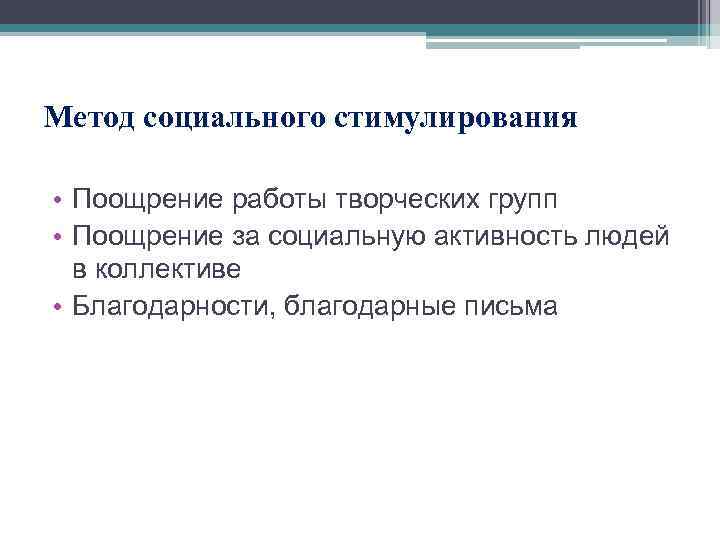 Метод социального стимулирования

• Поощрение работы творческих групп
• Поощрение за социальную активность людей в коллективе
• Благодарности, благодарные письма